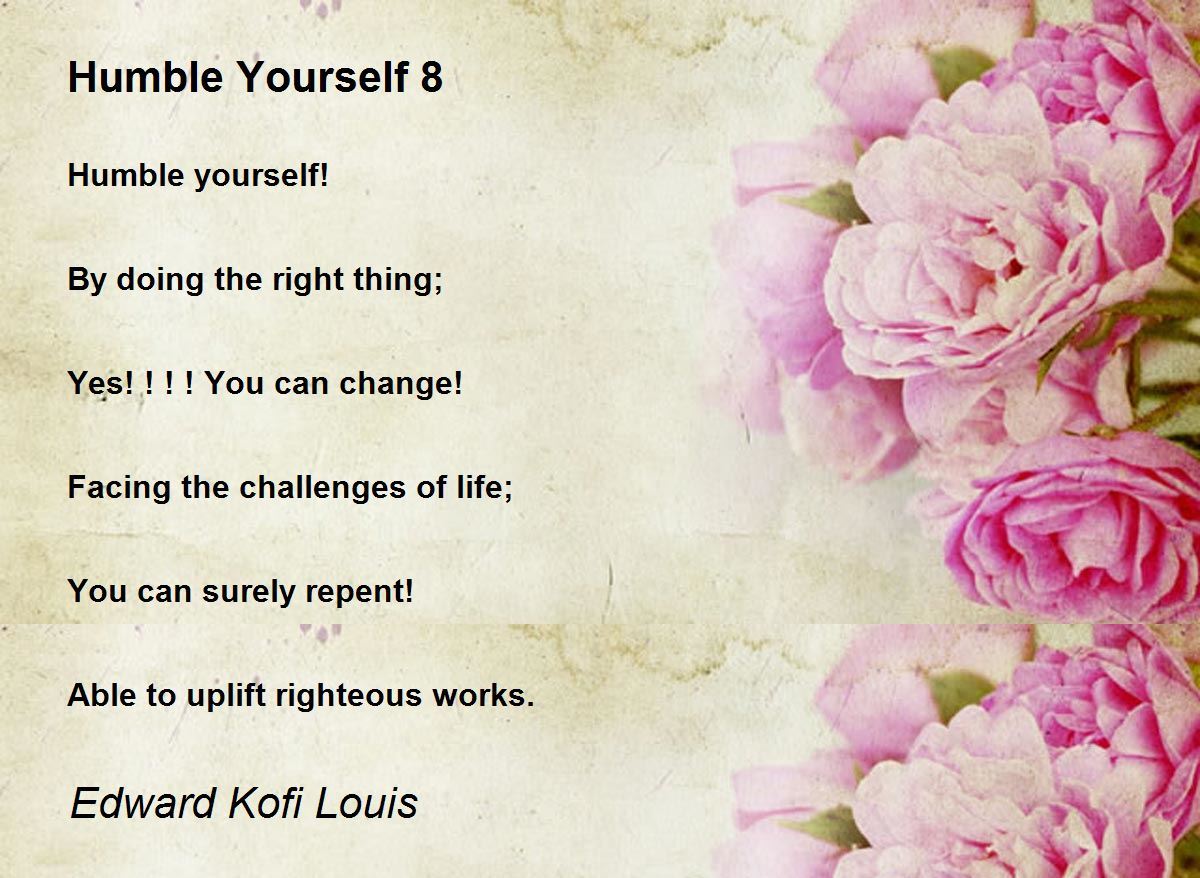 Humble Yourself 8

Humble yourself!

By doing the right thing;

Yes! ! ! ! You can change!

Facing the challenges of life;

You can surely repent!

Able to uplift righteous works.

Edward Kofi Louis